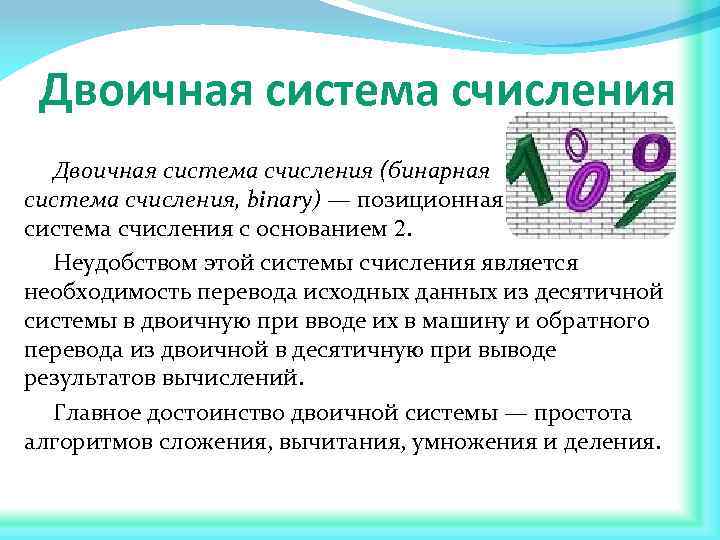 Двоичная система счисления

Двоичная система счисления (бинарная система счисления, binary) — позиционная система счисления с основанием 2.

Неудобством этой системы счисления является необходимость перевода исходных данных из десятичной системы в двоичную при вводе их в машину и обратного перевода из двоичной в десятичную при выводе результатов вычислений.

Главное достоинство двоичной системы — простота алгоритмов сложения, вычитания, умножения и деления.